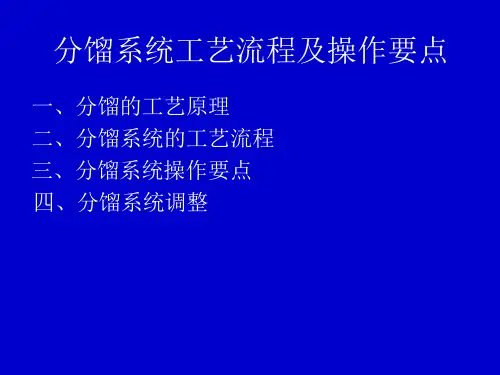 分馏系统工艺流程及操作要点

一、分馏的工艺原理
二、分馏系统的工艺流程
三、分馏系统操作要点
四、分馏系统调整